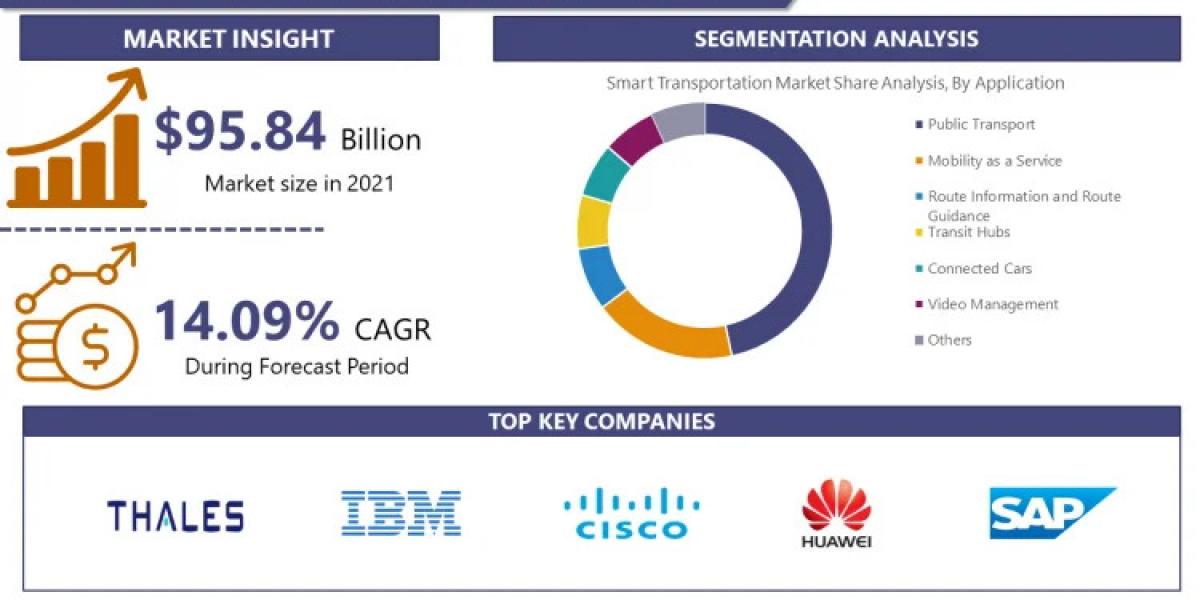 MARKET INSIGHT

$95.84 Billion

Market size in 2021

14.09% CAGR

During Forecast Period

SEGMENTATION ANALYSIS

Smart Transportation Market Share Analysis, By Application

Public Transport

Mobility as a Service

Route Information and Route Guidance

Transit Hubs

Connected Cars

Video Management

Others

TOP KEY COMPANIES

THALES

IBM

CISCO

HUAWEI

SAP